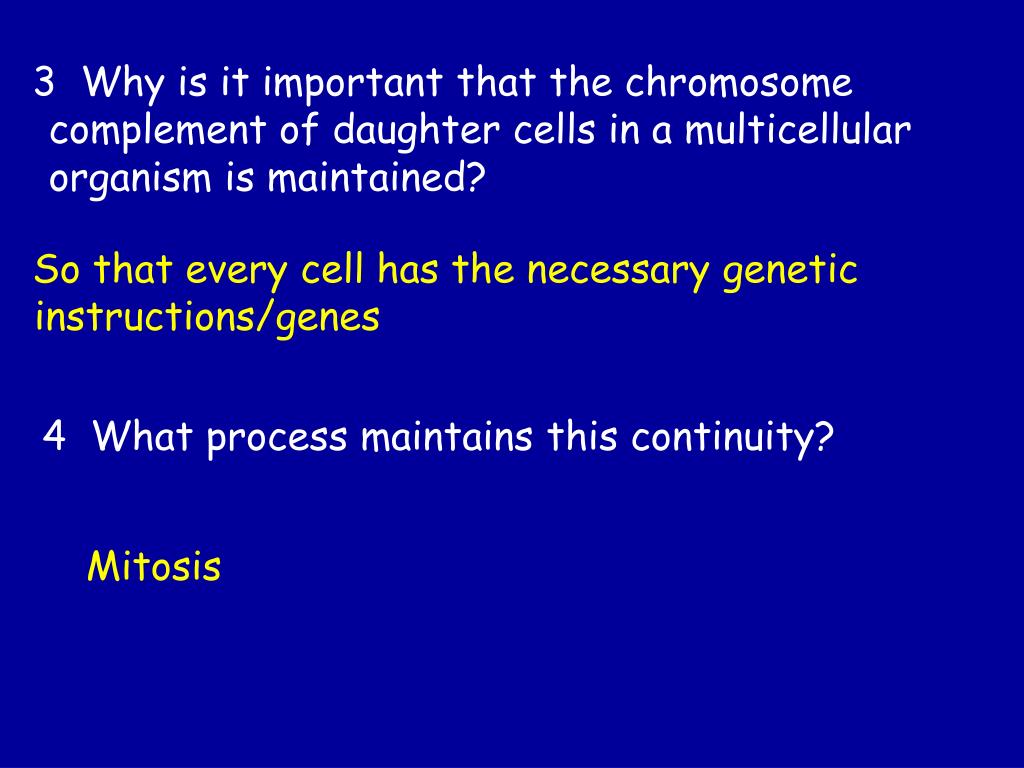 3 Why is it important that the chromosome complement of daughter cells in a multicellular organism is maintained?

So that every cell has the necessary genetic instructions/genes

4 What process maintains this continuity?

Mitosis